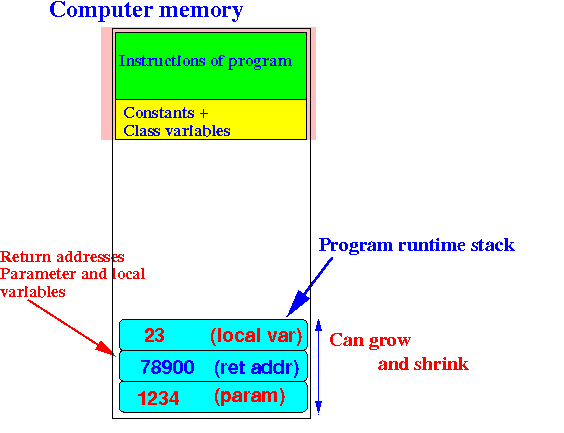 Computer memory

Instructions of program

Constants +
Class variables

Program runtime stack

Return addresses
Parameter and local
variables

23 (local var)

78900 (ret addr)

1234 (param)

Can grow
and shrink